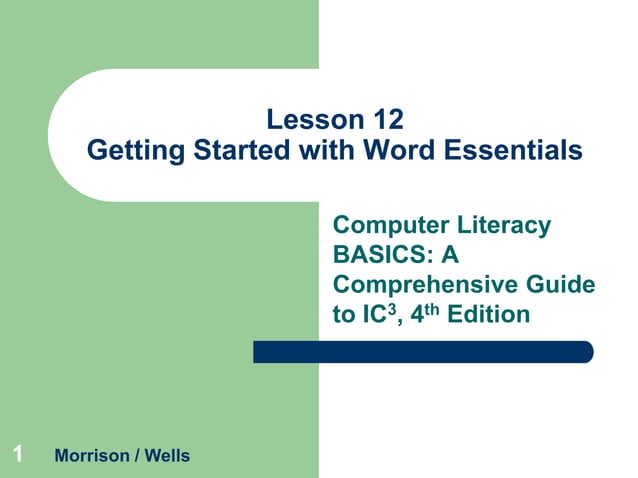 Lesson 12
Getting Started with Word Essentials

Computer Literacy BASICS: A Comprehensive Guide to IC$^3$, 4$^{th}$ Edition

1 Morrison / Wells